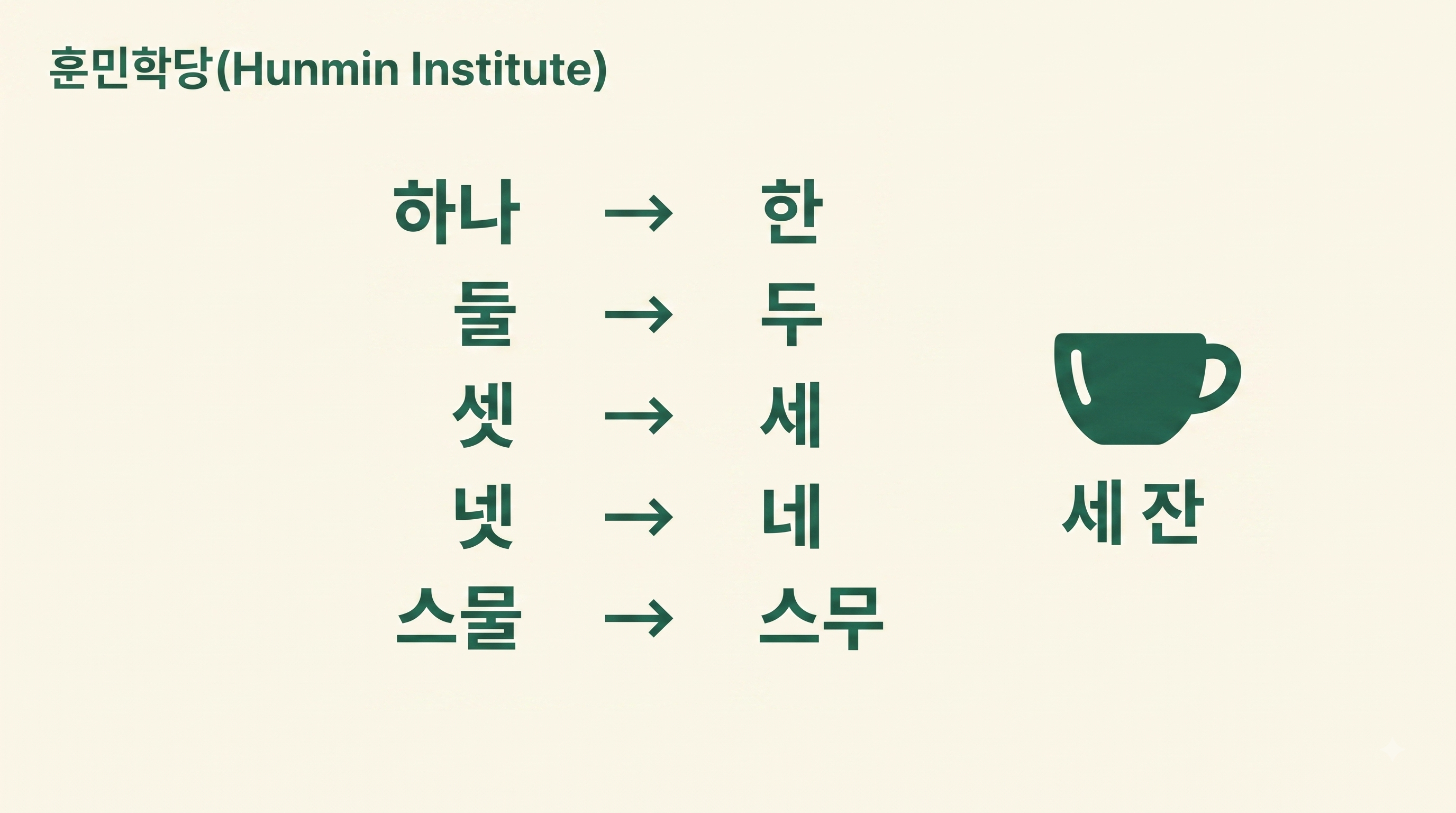 훈민학당(Hunmin Institute)

하나 → 한
둘 → 두
셋 → 세
넷 → 네
스물 → 스무

세 잔